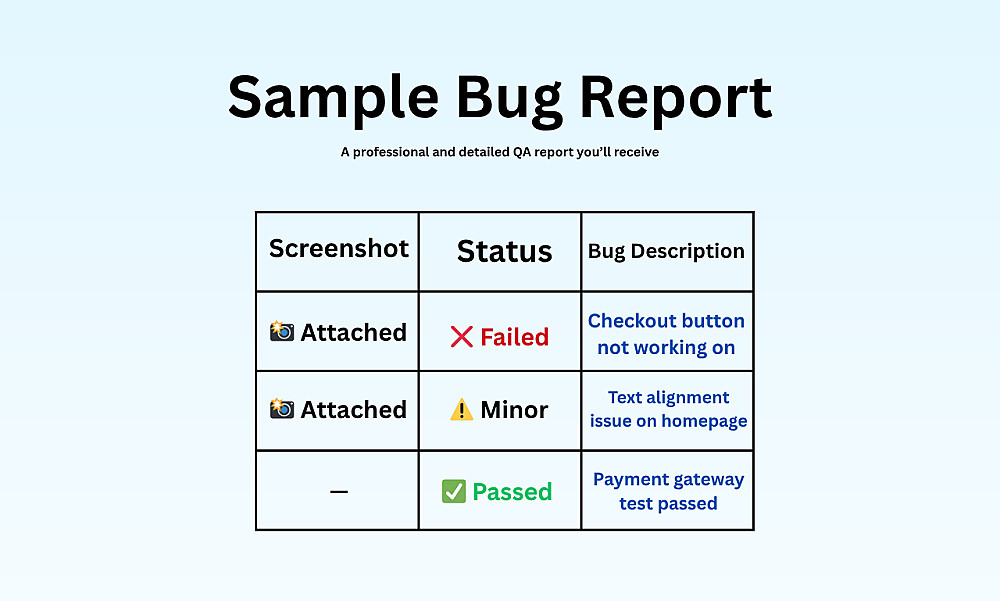 Sample Bug Report

A professional and detailed QA report you'll receive

| Screenshot | Status | Bug Description |
|---|---|---|
| 📸 Attached | ❌ Failed | Checkout button not working on |
| 📸 Attached | ⚠️ Minor | Text alignment issue on homepage |
| — | ✅ Passed | Payment gateway test passed |